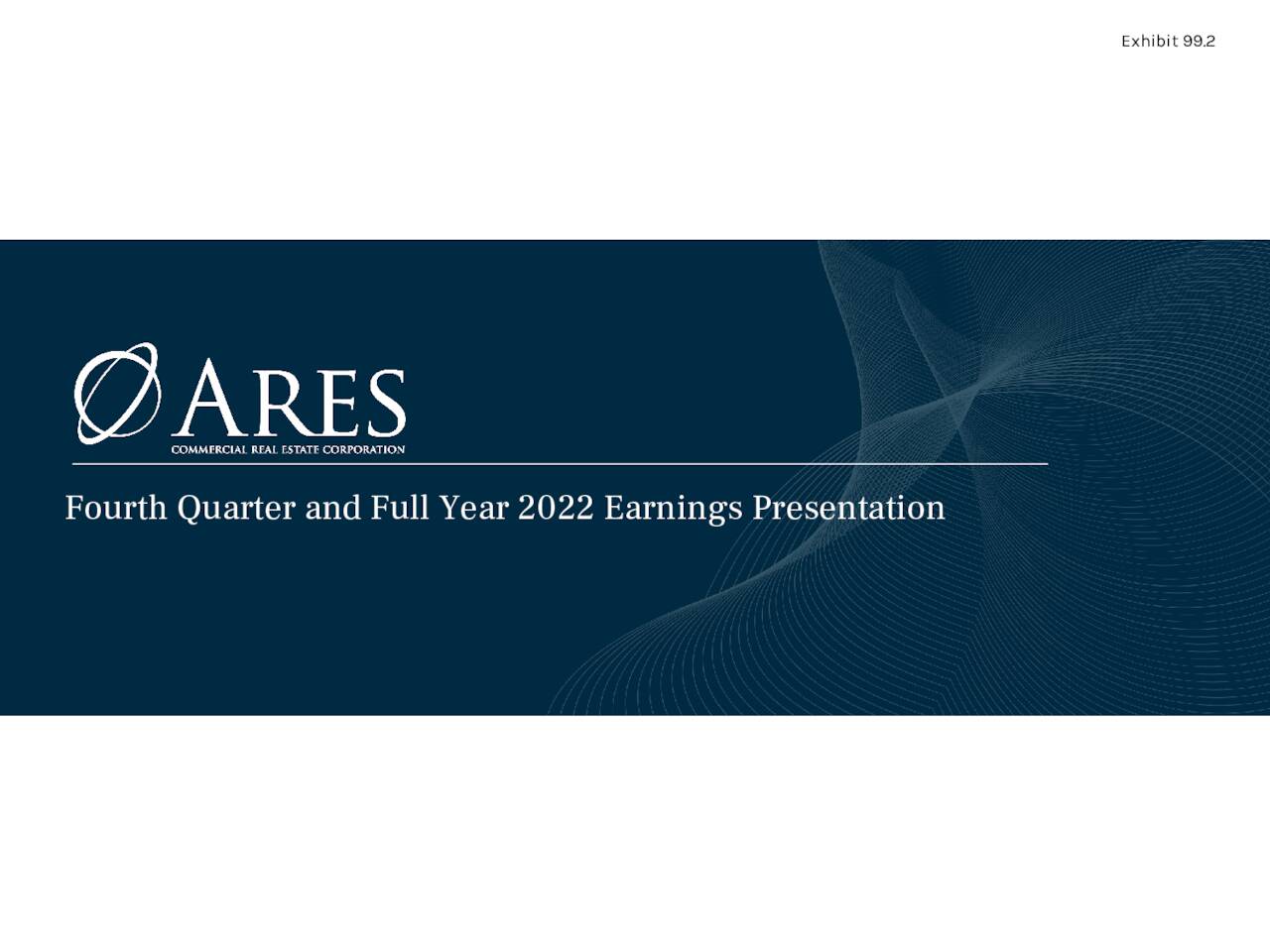 Exhibit 99.2

ARES
COMMERCIAL REAL ESTATE CORPORATION

Fourth Quarter and Full Year 2022 Earnings Presentation